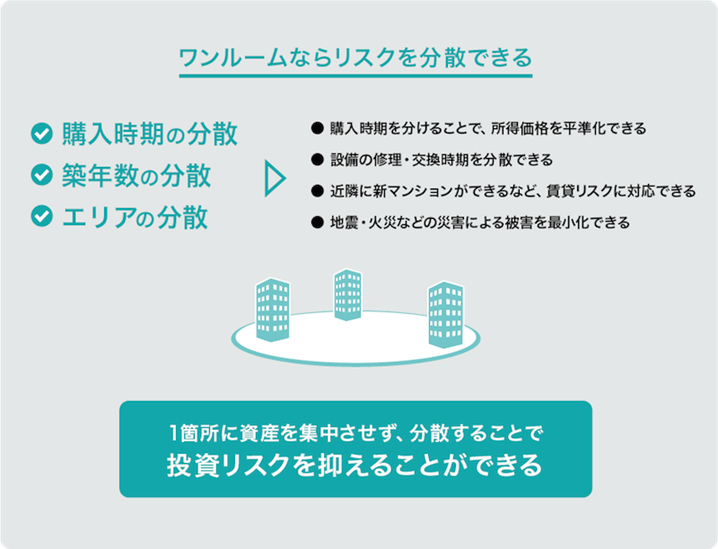 ワンルームならリスクを分散できる

購入時期の分散
築年数の分散
エリアの分散

● 購入時期を分けることで、所得価格を平準化できる
● 設備の修理・交換時期を分散できる
● 近隣に新マンションができるなど、賃貸リスクに対応できる
● 地震・火災などの災害による被害を最小化できる

1箇所に資産を集中させず、分散することで
投資リスクを抑えることができる